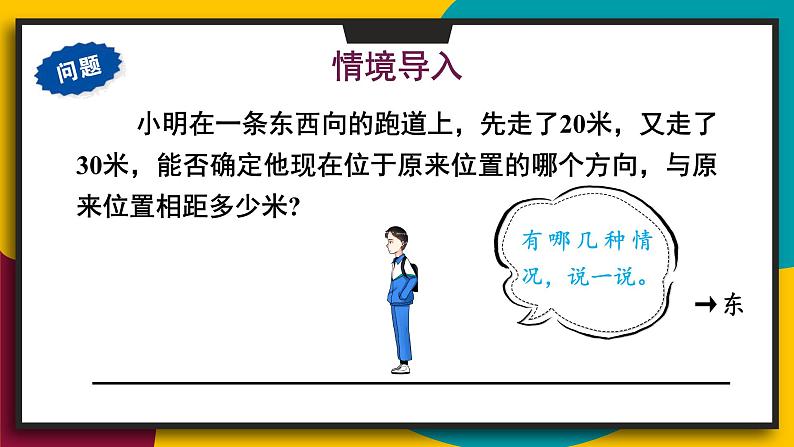 问题

情境导入

小明在一条东西向的跑道上，先走了20米，又走了30米，能否确定他现在位于原来位置的哪个方向，与原来位置相距多少米?

有哪几种情况，说一说。

→东